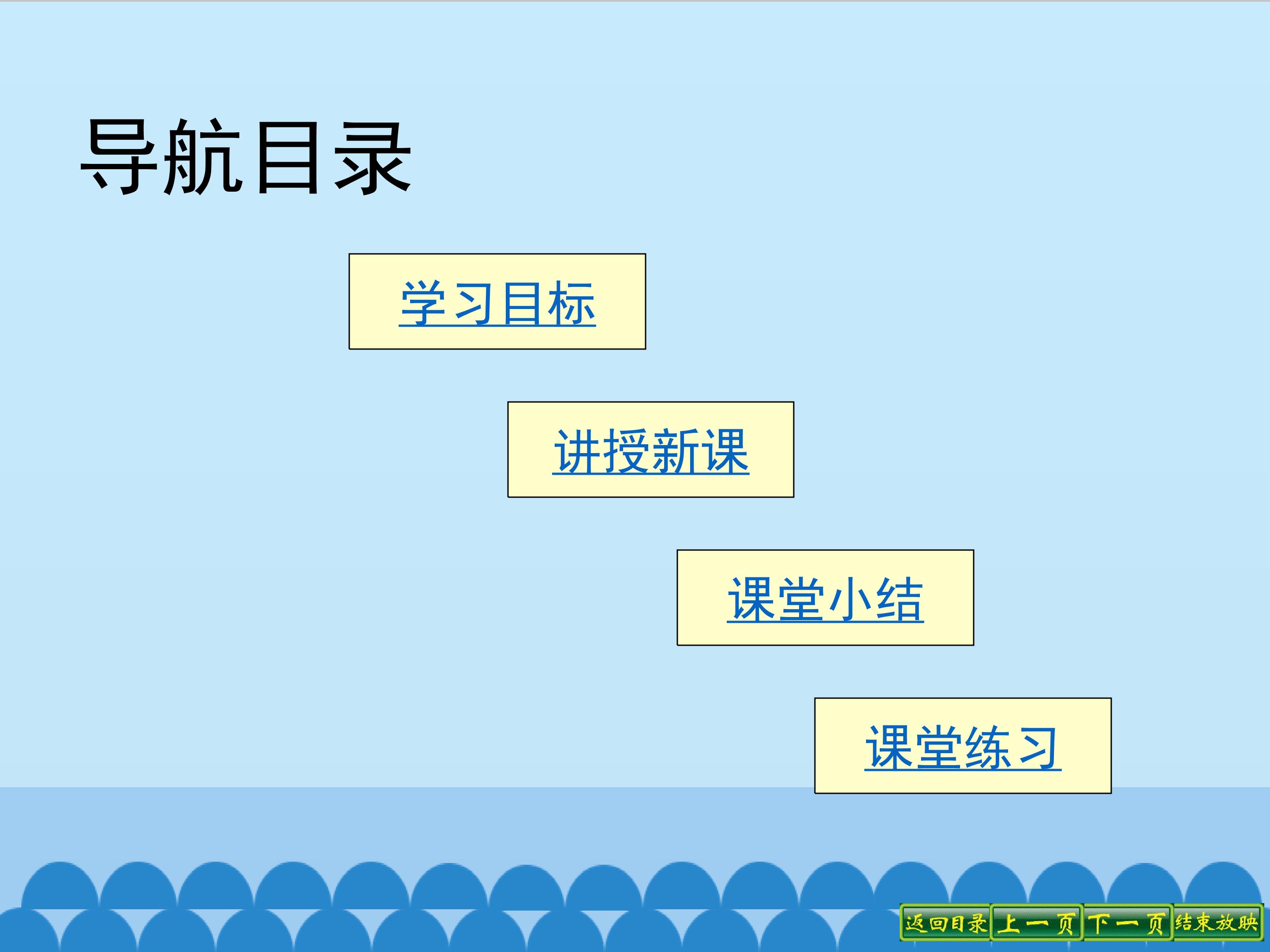 导航目录

学习目标

讲授新课

课堂小结

课堂练习

返回目录 上一页 下一页 结束放映